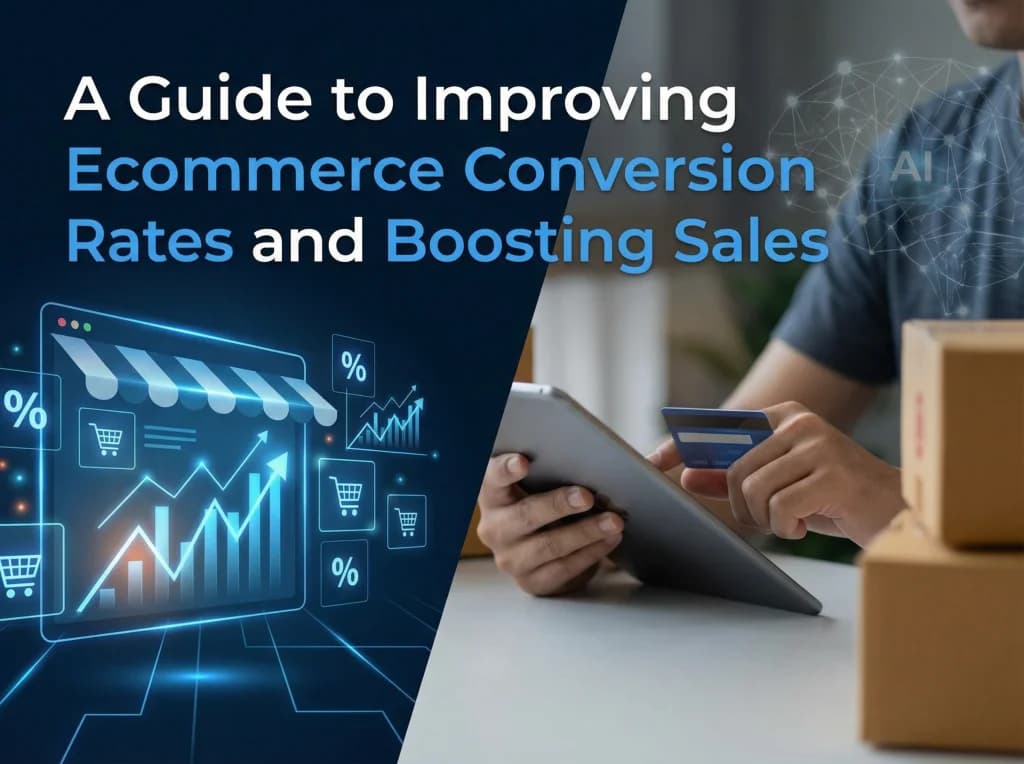 A Guide to Improving Ecommerce Conversion Rates and Boosting Sales

AI

%

%

%

%